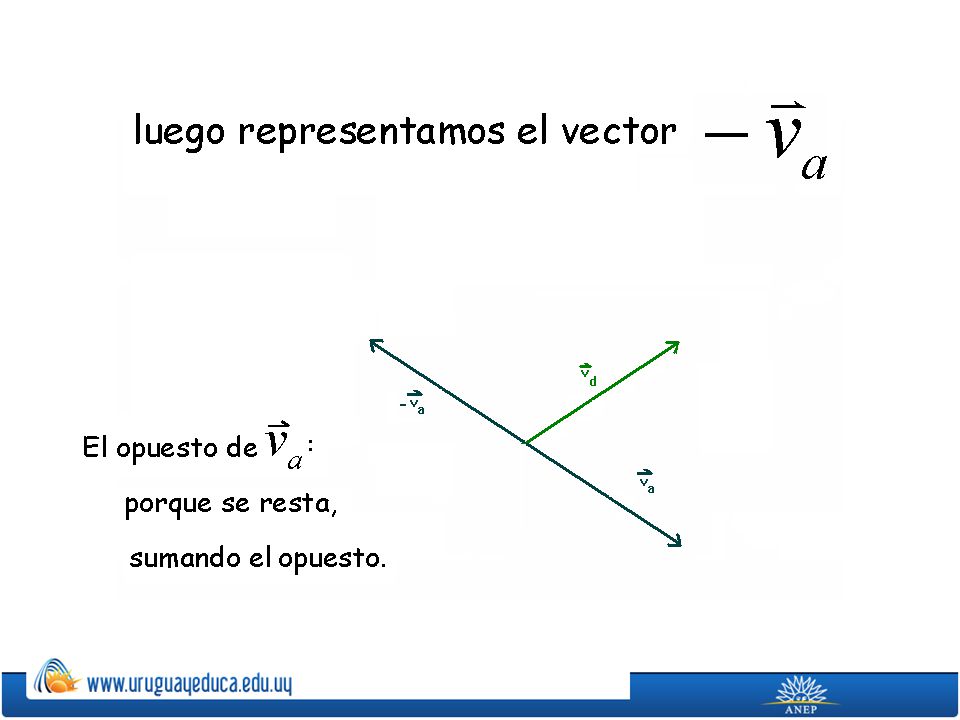 luego representamos el vector $-\vec{v}_a$

$-\vec{v}_a$

$\vec{v}_d$

$\vec{v}_a$

El opuesto de $\vec{v}_a$ :

porque se resta,

sumando el opuesto.

www.uruguayeduca.edu.uy

ANEP